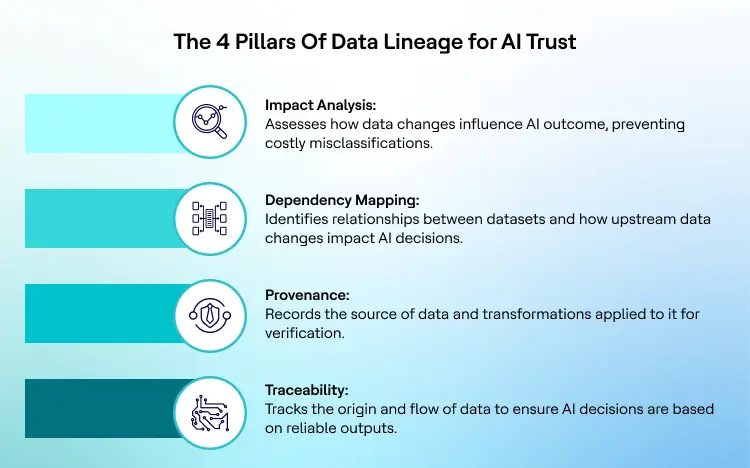 The 4 Pillars Of Data Lineage for AI Trust

Impact Analysis:
Assesses how data changes influence AI outcome, preventing costly misclassifications.

Dependency Mapping:
Identifies relationships between datasets and how upstream data changes impact AI decisions.

Provenance:
Records the source of data and transformations applied to it for verification.

Traceability:
Tracks the origin and flow of data to ensure AI decisions are based on reliable outputs.